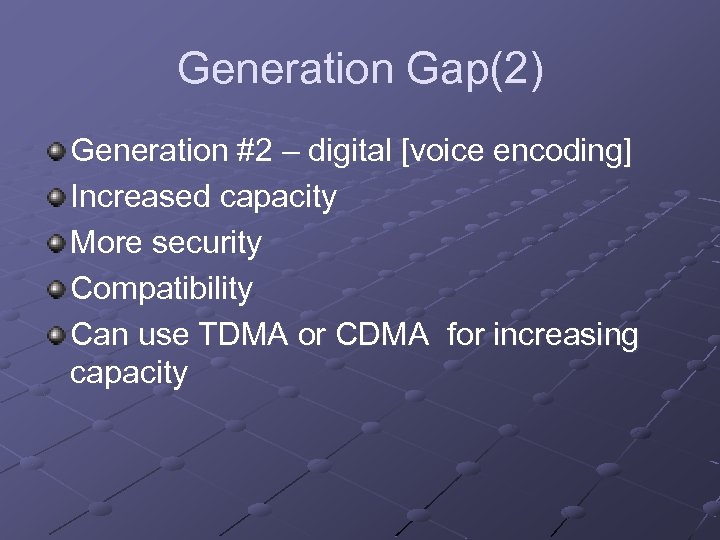 Generation Gap(2)

Generation #2 – digital [voice encoding]
Increased capacity
More security
Compatibility
Can use TDMA or CDMA for increasing capacity